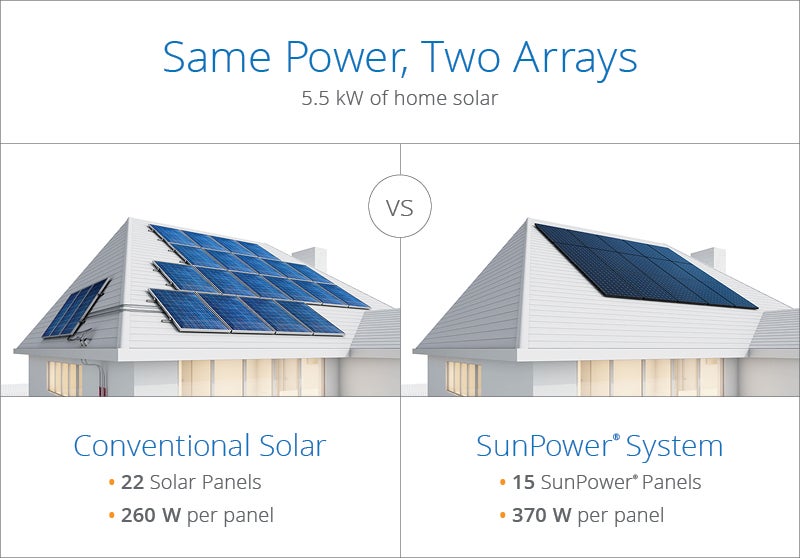 Same Power, Two Arrays

5.5 kW of home solar

VS

Conventional Solar

• 22 Solar Panels
• 260 W per panel

SunPower® System

• 15 SunPower® Panels
• 370 W per panel